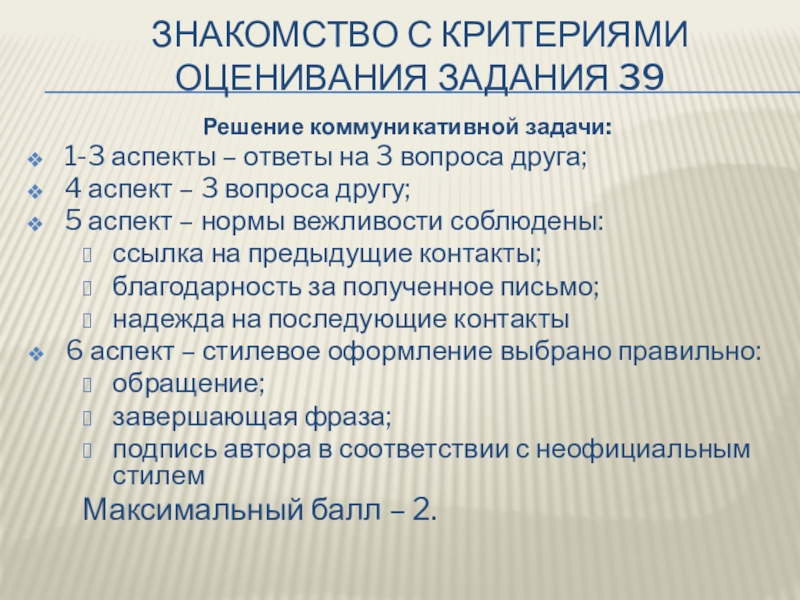 ЗНАКОМСТВО С КРИТЕРИЯМИ ОЦЕНИВАНИЯ ЗАДАНИЯ 39

Решение коммуникативной задачи:

1-3 аспекты – ответы на 3 вопроса друга;

4 аспект – 3 вопроса другу;

5 аспект – нормы вежливости соблюдены:

ссылка на предыдущие контакты;

благодарность за полученное письмо;

надежда на последующие контакты

6 аспект – стилевое оформление выбрано правильно:

обращение;

завершающая фраза;

подпись автора в соответствии с неофициальным стилем

Максимальный балл – 2.